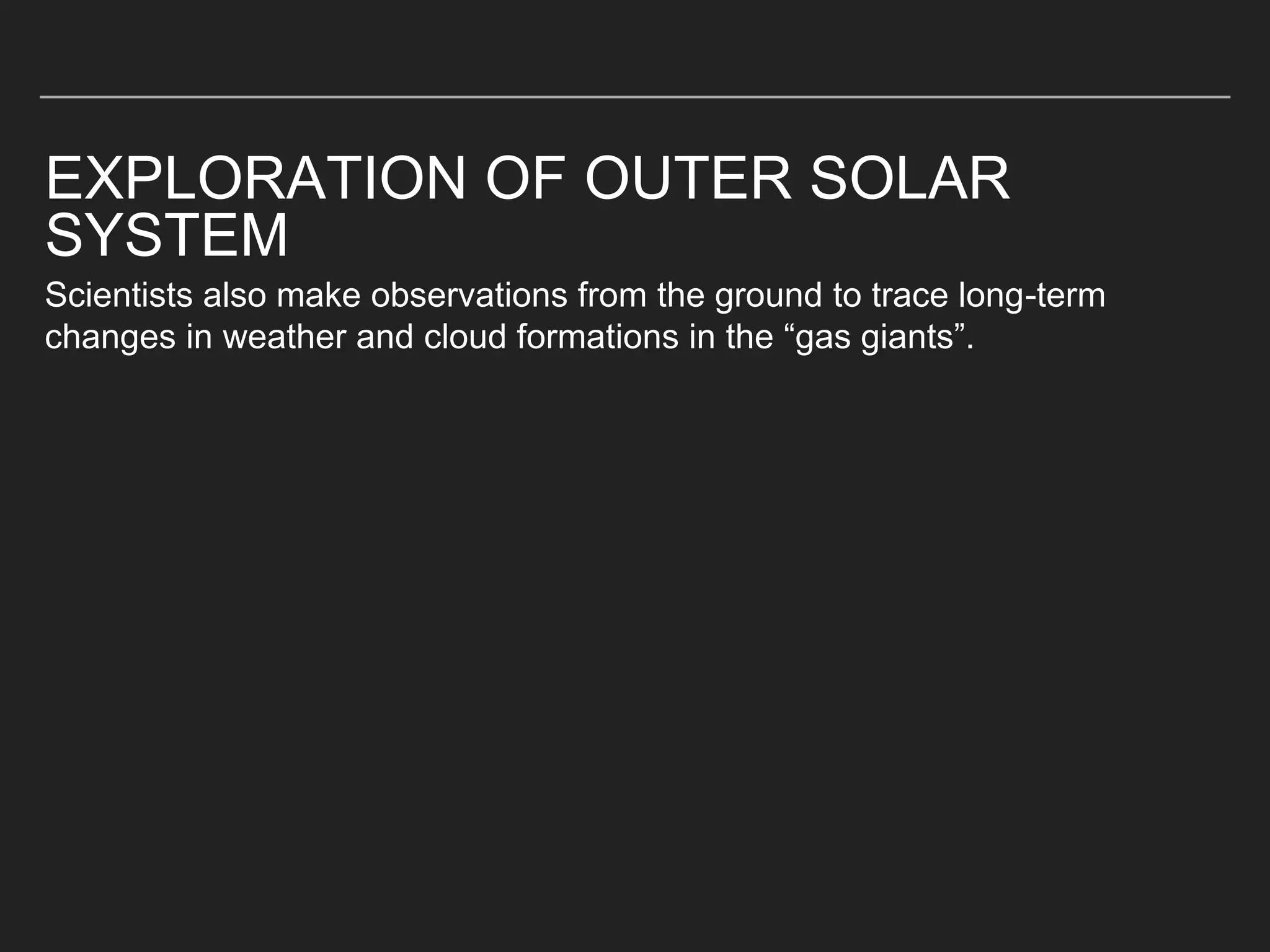 EXPLORATION OF OUTER SOLAR SYSTEM

Scientists also make observations from the ground to trace long-term changes in weather and cloud formations in the “gas giants”.